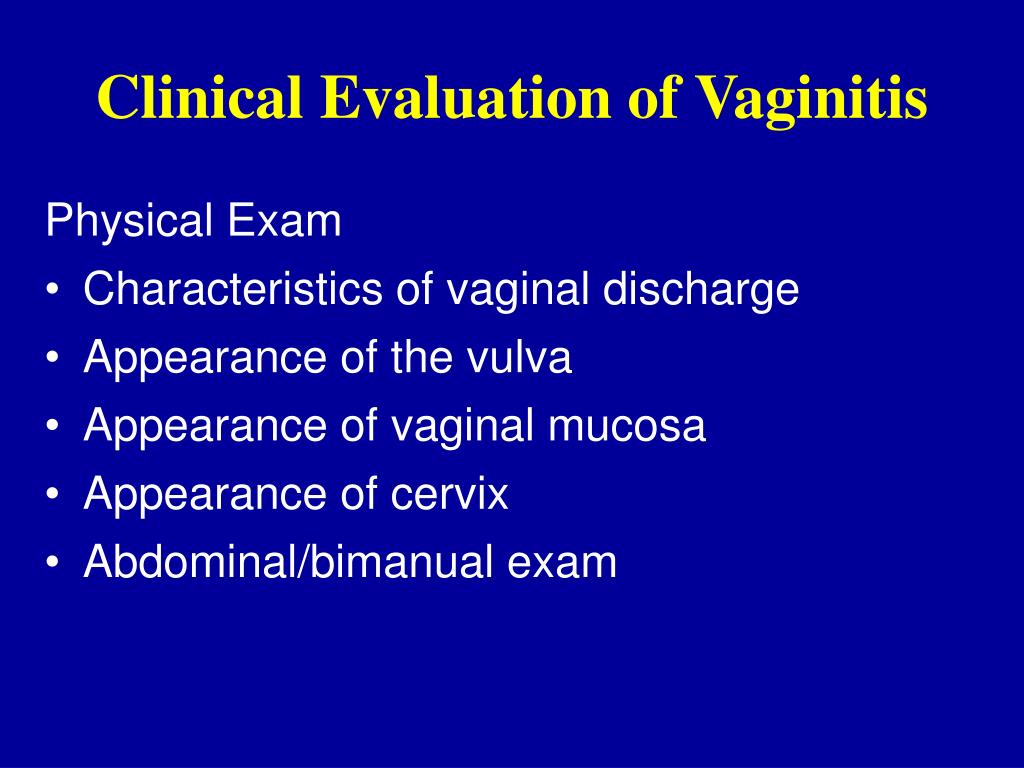 Clinical Evaluation of Vaginitis

Physical Exam

• Characteristics of vaginal discharge
• Appearance of the vulva
• Appearance of vaginal mucosa
• Appearance of cervix
• Abdominal/bimanual exam